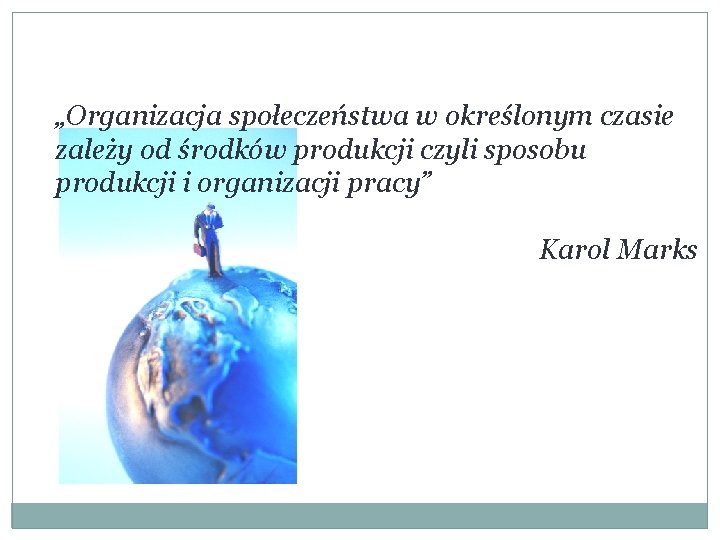 „Organizacja społeczeństwa w określonym czasie zależy od środków produkcji czyli sposobu produkcji i organizacji pracy”

Karol Marks